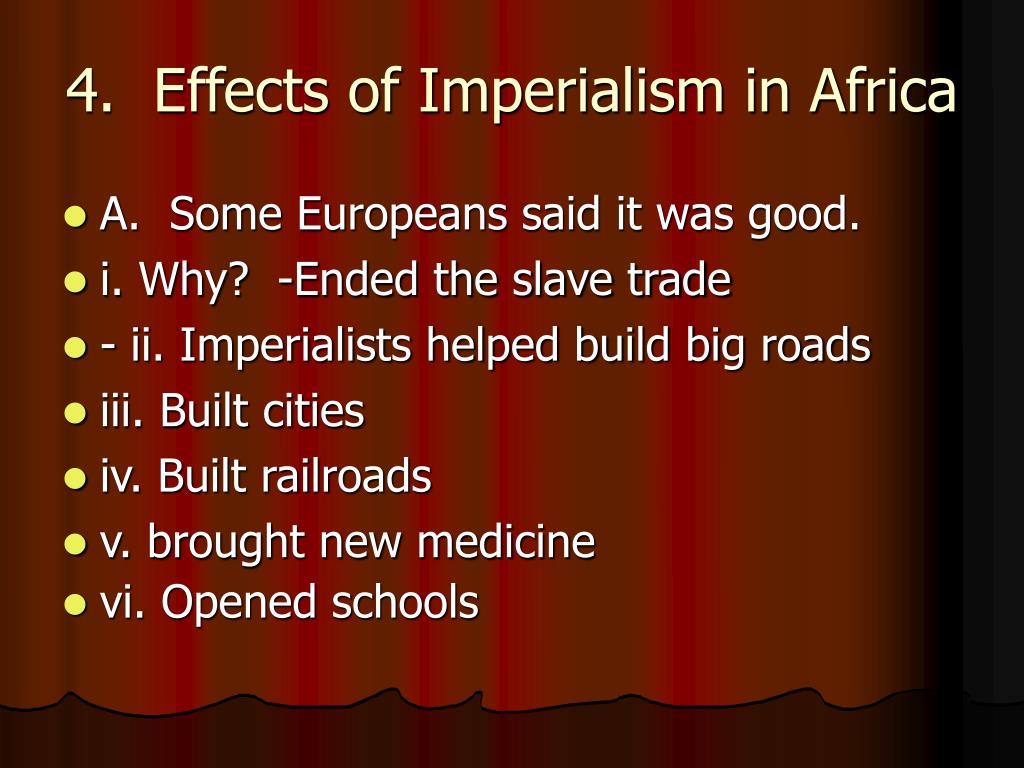 4. Effects of Imperialism in Africa

- A. Some Europeans said it was good.
- i. Why? -Ended the slave trade
- - ii. Imperialists helped build big roads
- iii. Built cities
- iv. Built railroads
- v. brought new medicine
- vi. Opened schools